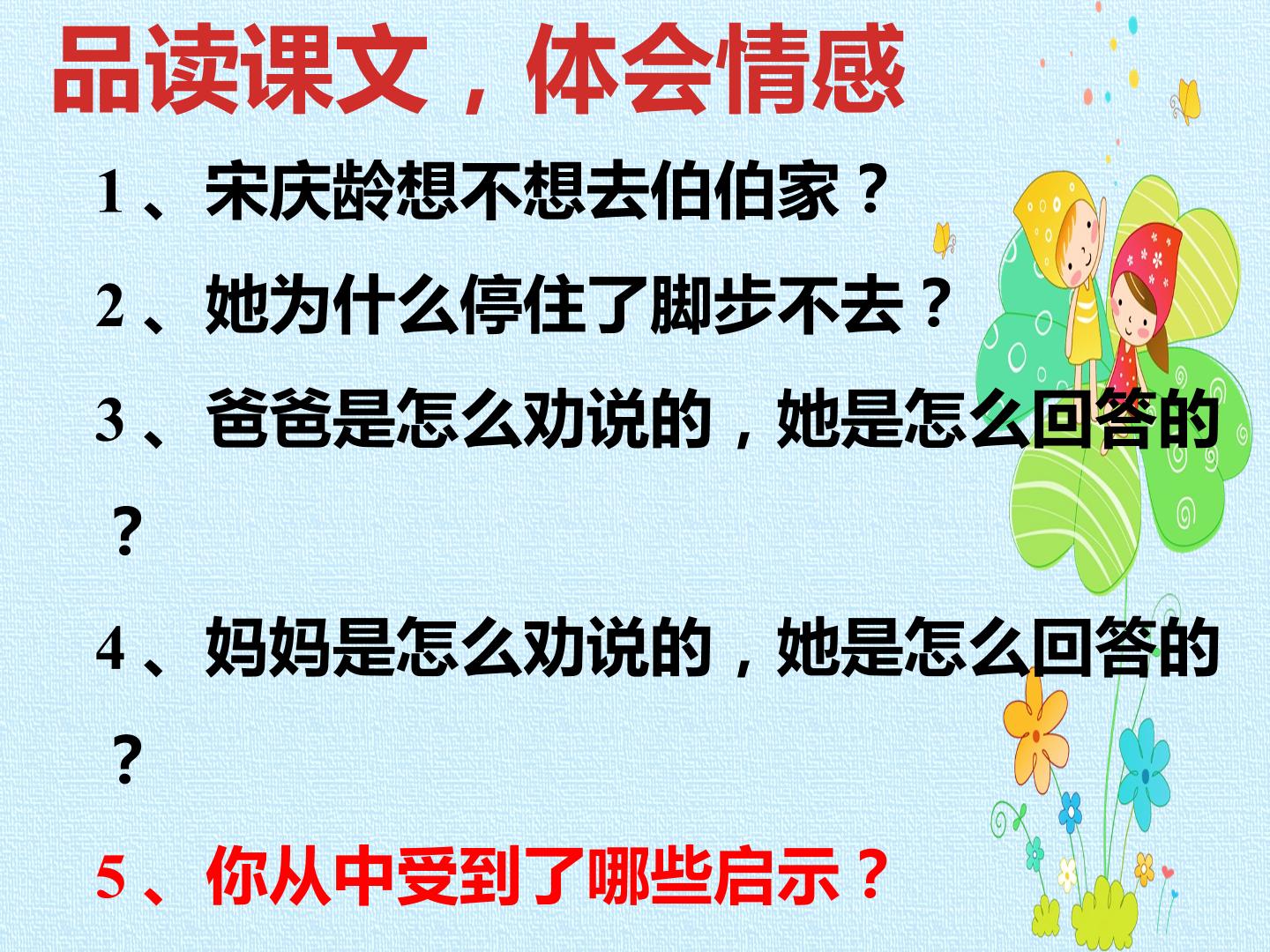 品读课文，体会情感

1、宋庆龄想不想去伯伯家？

2、她为什么停住了脚步不去？

3、爸爸是怎么劝说的，她是怎么回答的？

4、妈妈是怎么劝说的，她是怎么回答的？

5、你从中受到了哪些启示？